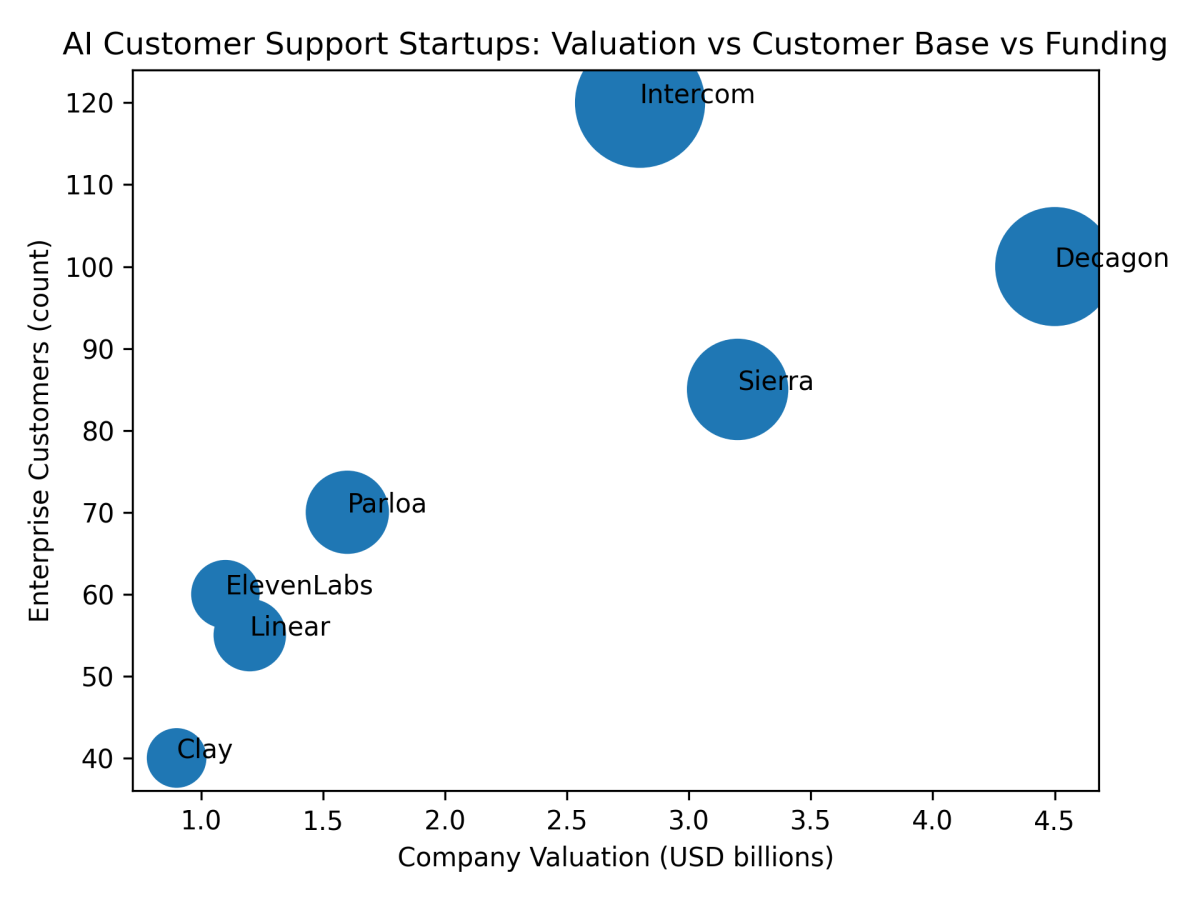 AI Customer Support Startups: Valuation vs Customer Base vs Funding

Enterprise Customers (count)

120
110
100
90
80
70
60
50
40

Intercom
Decagon
Sierra
Parloa
ElevenLabs
Linear
Clay

1.0
1.5
2.0
2.5
3.0
3.5
4.0
4.5

Company Valuation (USD billions)